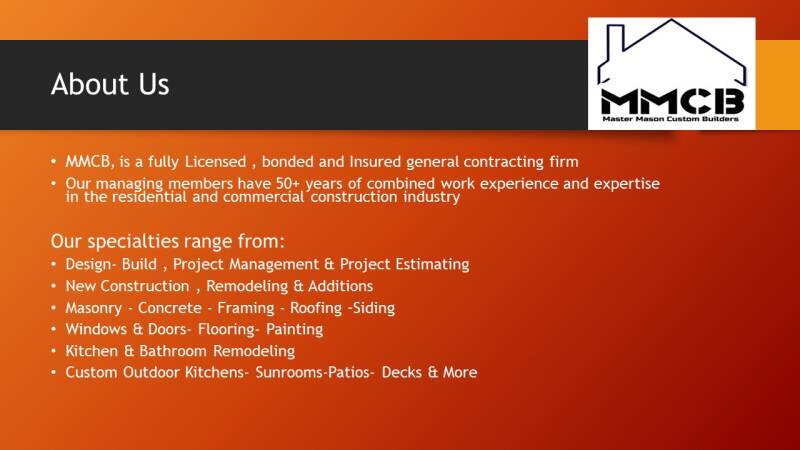 About Us

MMCB

Master Mason Custom Builders

• MMCB, is a fully Licensed , bonded and Insured general contracting firm
• Our managing members have 50+ years of combined work experience and expertise in the residential and commercial construction industry

Our specialties range from:
• Design- Build , Project Management & Project Estimating
• New Construction , Remodeling & Additions
• Masonry - Concrete - Framing - Roofing -Siding
• Windows & Doors- Flooring- Painting
• Kitchen & Bathroom Remodeling
• Custom Outdoor Kitchens- Sunrooms-Patios- Decks & More